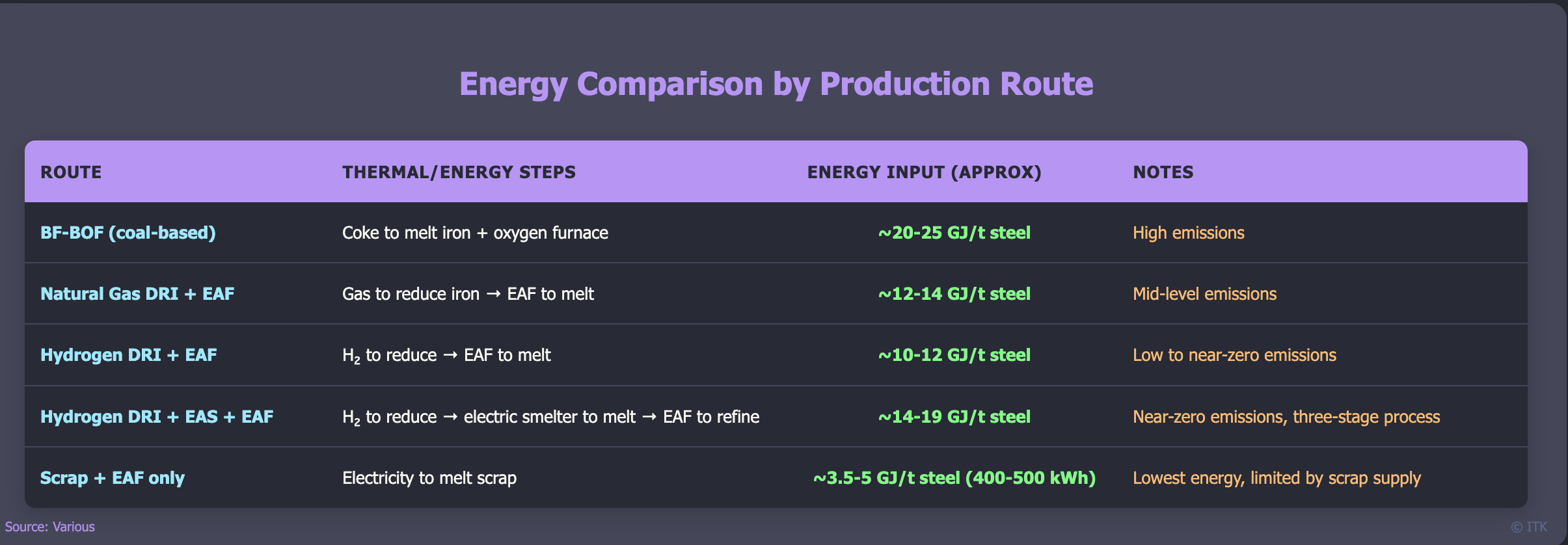 Energy Comparison by Production Route

| ROUTE | THERMAL/ENERGY STEPS | ENERGY INPUT (APPROX) | NOTES |
|---|---|---|---|
| BF-BOF (coal-based) | Coke to melt iron + oxygen furnace | ~20-25 GJ/t steel | High emissions |
| Natural Gas DRI + EAF | Gas to reduce iron → EAF to melt | ~12-14 GJ/t steel | Mid-level emissions |
| Hydrogen DRI + EAF | $H_2$ to reduce → EAF to melt | ~10-12 GJ/t steel | Low to near-zero emissions |
| Hydrogen DRI + EAS + EAF | $H_2$ to reduce → electric smelter to melt → EAF to refine | ~14-19 GJ/t steel | Near-zero emissions, three-stage process |
| Scrap + EAF only | Electricity to melt scrap | ~3.5-5 GJ/t steel (400-500 kWh) | Lowest energy, limited by scrap supply |

Source: Various

© ITK